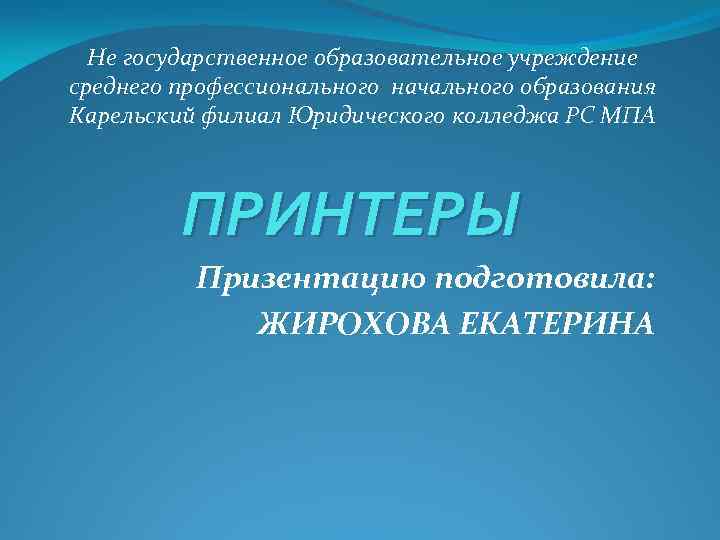 Не государственное образовательное учреждение среднего профессионального начального образования Карельский филиал Юридического колледжа РС МПА

ПРИНТЕРЫ

Призентацию подготовила:
ЖИРОХОВА ЕКАТЕРИНА